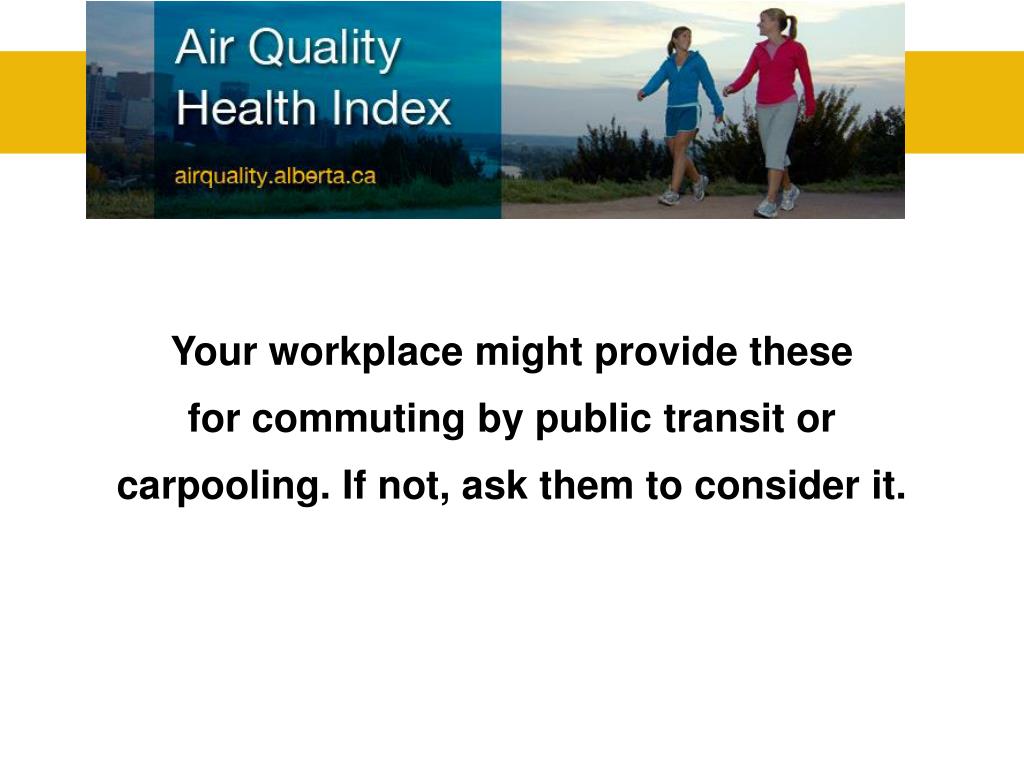 Air Quality
Health Index
airquality.alberta.ca

Your workplace might provide these for commuting by public transit or carpooling. If not, ask them to consider it.